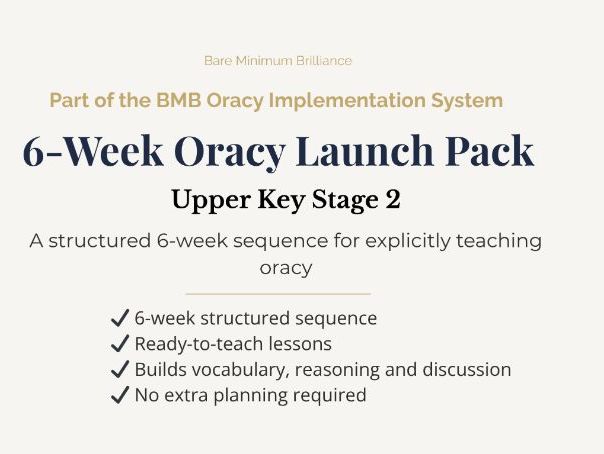 Bare Minimum Brilliance

Part of the BMB Oracy Implementation System

6-Week Oracy Launch Pack

Upper Key Stage 2

A structured 6-week sequence for explicitly teaching oracy

✓ 6-week structured sequence
✓ Ready-to-teach lessons
✓ Builds vocabulary, reasoning and discussion
✓ No extra planning required